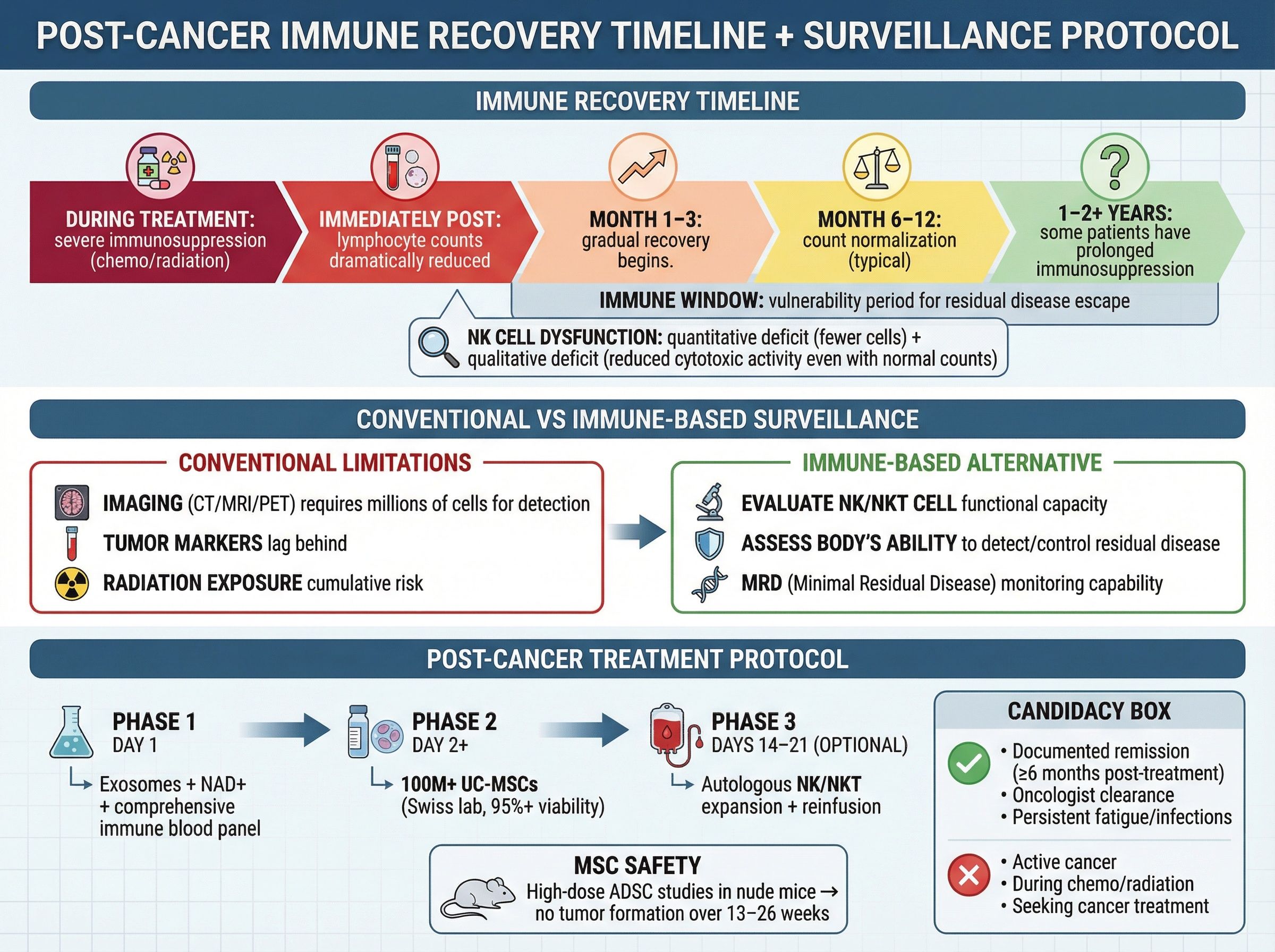 POST-CANCER IMMUNE RECOVERY TIMELINE + SURVEILLANCE PROTOCOL

IMMUNE RECOVERY TIMELINE

DURING TREATMENT: severe immunosuppression (chemo/radiation)

IMMEDIATELY POST: lymphocyte counts dramatically reduced

MONTH 1–3: gradual recovery begins.

MONTH 6–12: count normalization (typical)

1–2+ YEARS: some patients have prolonged immunosuppression

IMMUNE WINDOW: vulnerability period for residual disease escape

NK CELL DYSFUNCTION: quantitative deficit (fewer cells) + qualitative deficit (reduced cytotoxic activity even with normal counts)

CONVENTIONAL VS IMMUNE-BASED SURVEILLANCE

CONVENTIONAL LIMITATIONS

IMAGING (CT/MRI/PET) requires millions of cells for detection

TUMOR MARKERS lag behind

RADIATION EXPOSURE cumulative risk

IMMUNE-BASED ALTERNATIVE

EVALUATE NK/NKT CELL functional capacity

ASSESS BODY'S ABILITY to detect/control residual disease

MRD (Minimal Residual Disease) monitoring capability

POST-CANCER TREATMENT PROTOCOL

PHASE 1
DAY 1
Exosomes + NAD+ + comprehensive immune blood panel

PHASE 2
DAY 2+
100M+ UC-MSCs (Swiss lab, 95%+ viability)

PHASE 3
DAYS 14–21 (OPTIONAL)
Autologous NK/NKT expansion + reinfusion

MSC SAFETY
High-dose ADSC studies in nude mice → no tumor formation over 13–26 weeks

CANDIDACY BOX
• Documented remission (≥6 months post-treatment)
• Oncologist clearance
• Persistent fatigue/infections

• Active cancer
• During chemo/radiation
• Seeking cancer treatment